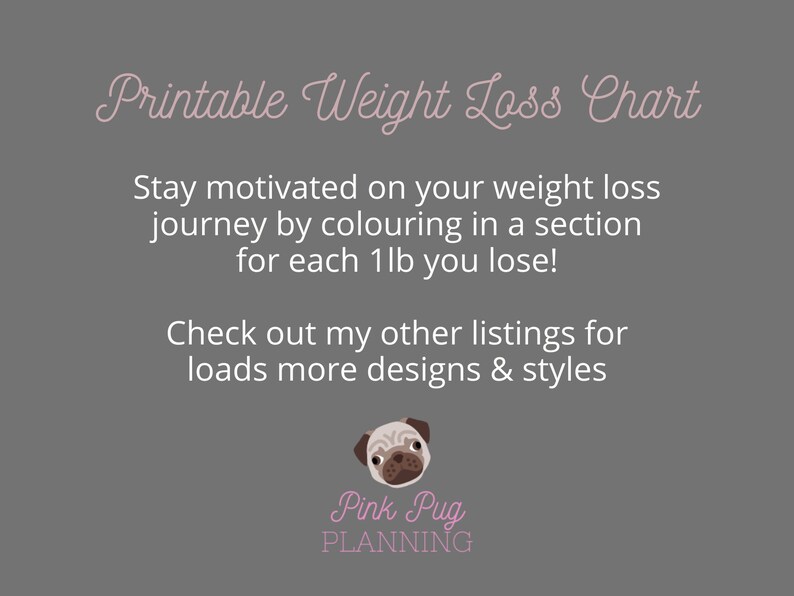 Printable Weight Loss Chart

Stay motivated on your weight loss journey by colouring in a section for each 1lb you lose!

Check out my other listings for loads more designs & styles

Pink Pug
PLANNING